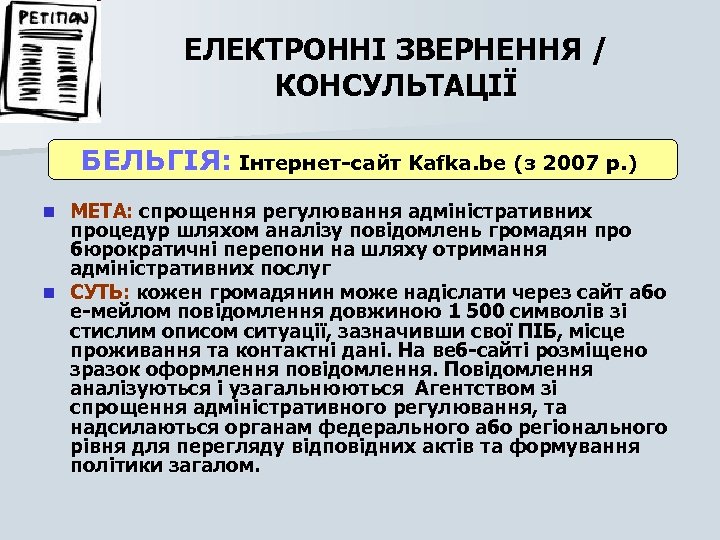 PETITION

ЕЛЕКТРОННІ ЗВЕРНЕННЯ / КОНСУЛЬТАЦІЇ

БЕЛЬГІЯ: Інтернет-сайт Kafka.be (з 2007 р.)

МЕТА: спрощення регулювання адміністративних процедур шляхом аналізу повідомлень громадян про бюрократичні перепони на шляху отримання адміністративних послуг

СУТЬ: кожен громадянин може надіслати через сайт або е-мейлом повідомлення довжиною 1 500 символів зі стислим описом ситуації, зазначивши свої ПІБ, місце проживання та контактні дані. На веб-сайті розміщено зразок оформлення повідомлення. Повідомлення аналізуються і узагальнюються Агентством зі спрощення адміністративного регулювання, та надсилаються органам федерального або регіонального рівня для перегляду відповідних актів та формування політики загалом.